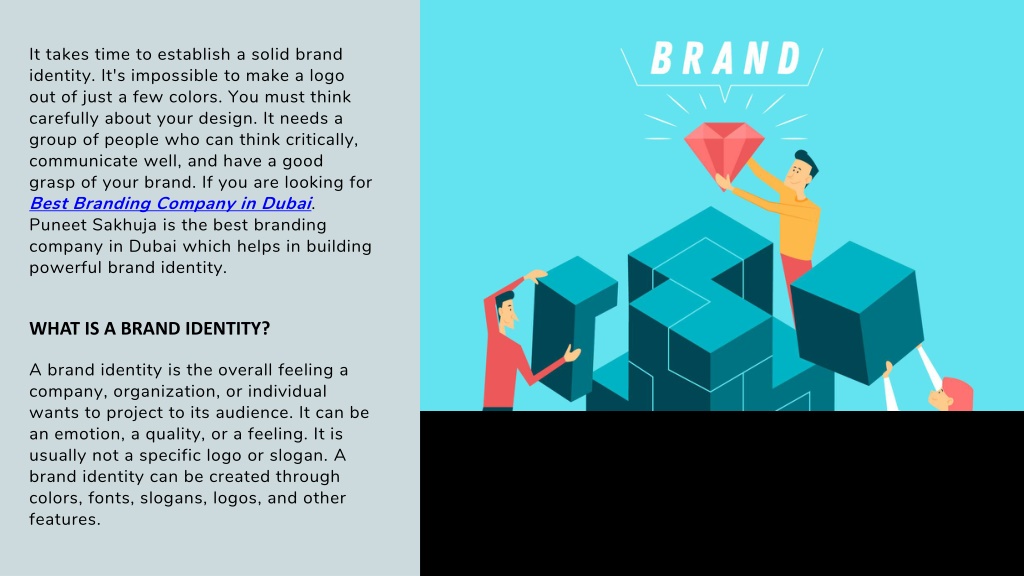 It takes time to establish a solid brand identity. It's impossible to make a logo out of just a few colors. You must think carefully about your design. It needs a group of people who can think critically, communicate well, and have a good grasp of your brand. If you are looking for Best Branding Company in Dubai. Puneet Sakhuja is the best branding company in Dubai which helps in building powerful brand identity.

WHAT IS A BRAND IDENTITY?

A brand identity is the overall feeling a company, organization, or individual wants to project to its audience. It can be an emotion, a quality, or a feeling. It is usually not a specific logo or slogan. A brand identity can be created through colors, fonts, slogans, logos, and other features.

BRAND